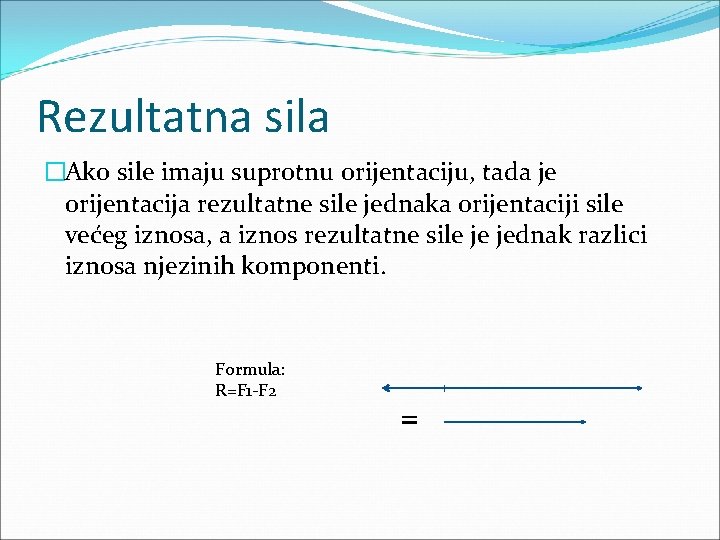 Rezultatna sila

Ako sile imaju suprotnu orijentaciju, tada je orijentacija rezultatne sile jednaka orijentaciji sile većeg iznosa, a iznos rezultatne sile je jednak razlici iznosa njezinih komponenti.

Formula:
R=F1-F2

=